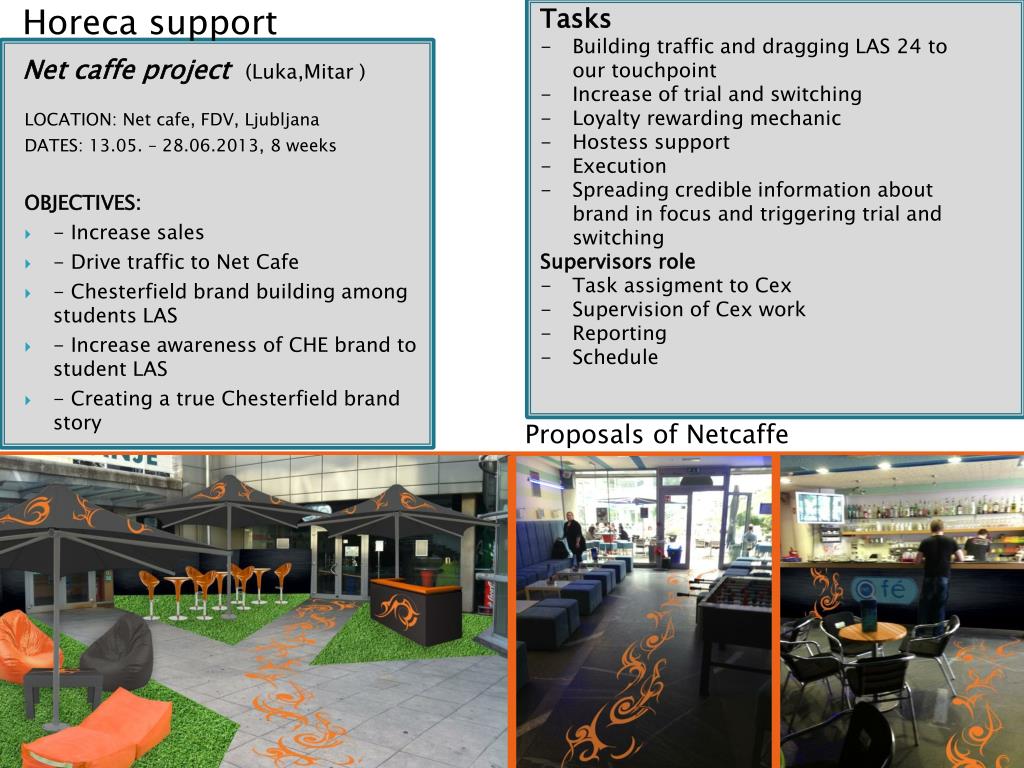 Horeca support

Net caffe project (Luka,Mitar )

LOCATION: Net cafe, FDV, Ljubljana
DATES: 13.05. – 28.06.2013, 8 weeks

OBJECTIVES:
- Increase sales
- Drive traffic to Net Cafe
- Chesterfield brand building among students LAS
- Increase awareness of CHE brand to student LAS
- Creating a true Chesterfield brand story

Tasks
- Building traffic and dragging LAS 24 to our touchpoint
- Increase of trial and switching
- Loyalty rewarding mechanic
- Hostess support
- Execution
- Spreading credible information about brand in focus and triggering trial and switching
Supervisors role
- Task assigment to Cex
- Supervision of Cex work
- Reporting
- Schedule

Proposals of Netcaffe

fé